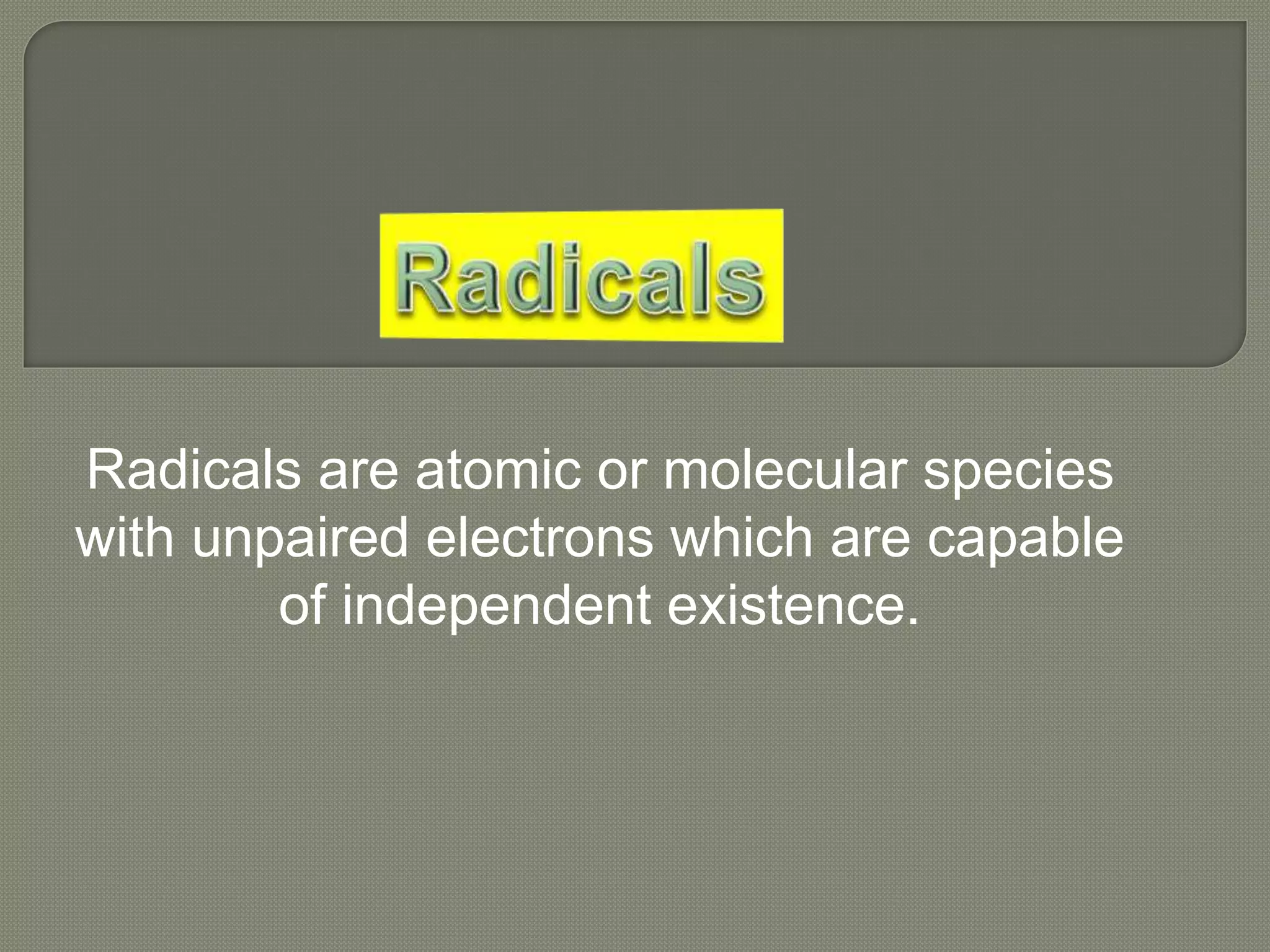 Radicals

Radicals are atomic or molecular species with unpaired electrons which are capable of independent existence.